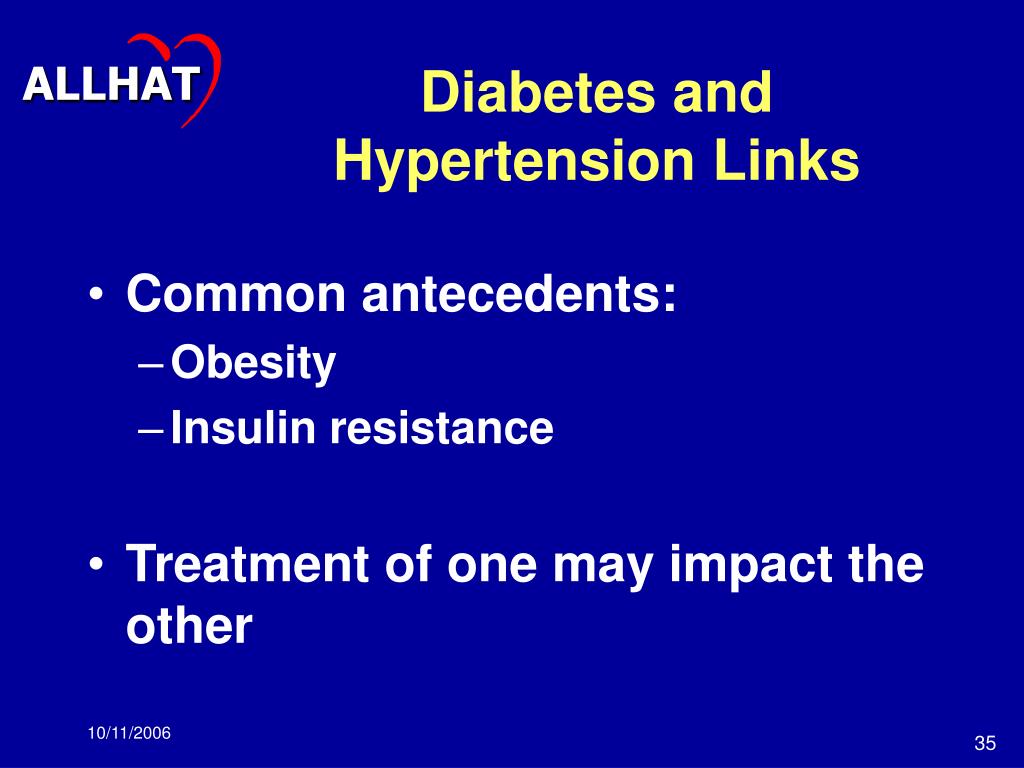 ALLHAT

Diabetes and Hypertension Links

• Common antecedents:
– Obesity
– Insulin resistance

• Treatment of one may impact the other

10/11/2006

35